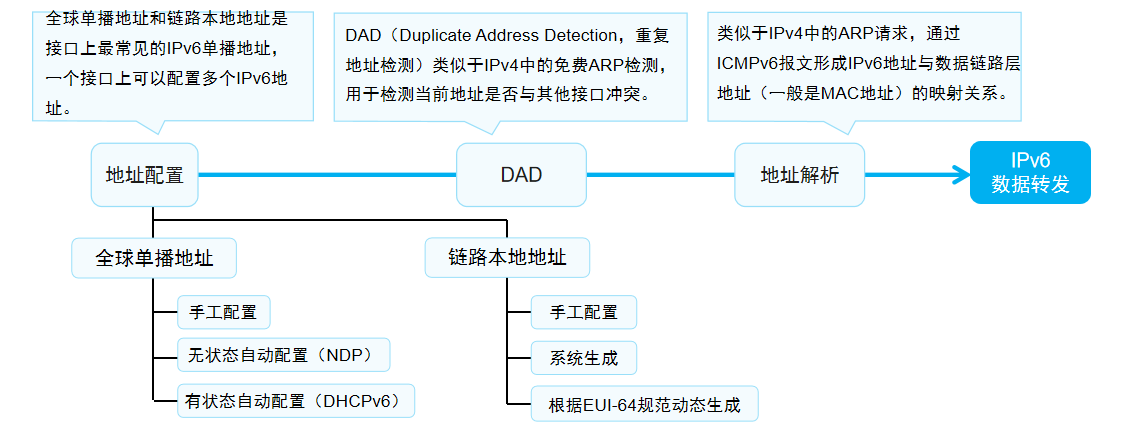 全球单播地址和链路本地地址是接口上最常见的IPv6单播地址，一个接口上可以配置多个IPv6地址。

DAD（Duplicate Address Detection，重复地址检测）类似于IPv4中的免费ARP检测，用于检测当前地址是否与其他接口冲突。

类似于IPv4中的ARP请求，通过ICMPv6报文形成IPv6地址与数据链路层地址（一般是MAC地址）的映射关系。

地址配置

DAD

地址解析

IPv6
数据转发

全球单播地址

手工配置

无状态自动配置（NDP）

有状态自动配置（DHCPv6）

链路本地地址

手工配置

系统生成

根据EUI-64规范动态生成